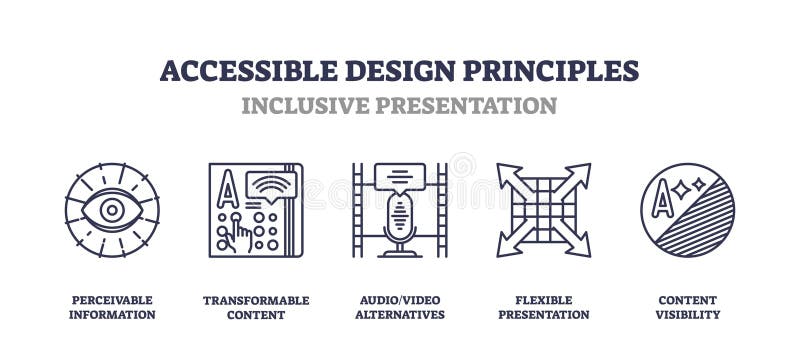 ACCESSIBLE DESIGN PRINCIPLES
INCLUSIVE PRESENTATION

A

A

PERCEIVABLE INFORMATION

TRANSFORMABLE CONTENT

AUDIO/VIDEO ALTERNATIVES

FLEXIBLE PRESENTATION

CONTENT VISIBILITY